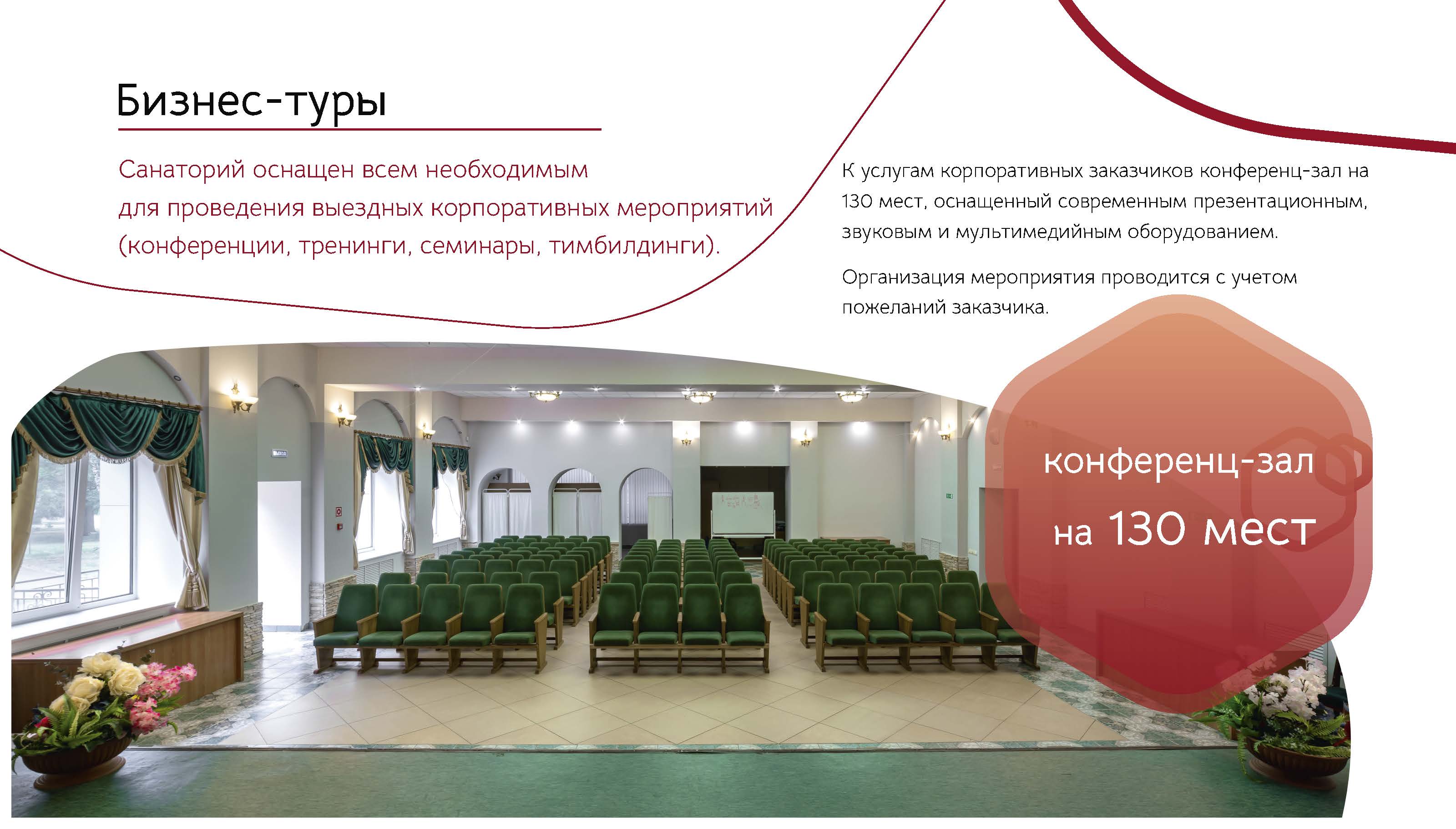 Бизнес-туры

Санаторий оснащен всем необходимым для проведения выездных корпоративных мероприятий (конференции, тренинги, семинары, тимбилдинги).

К услугам корпоративных заказчиков конференц-зал на 130 мест, оснащенный современным презентационным, звуковым и мультимедийным оборудованием.

Организация мероприятия проводится с учетом пожеланий заказчика.

конференц-зал на 130 мест